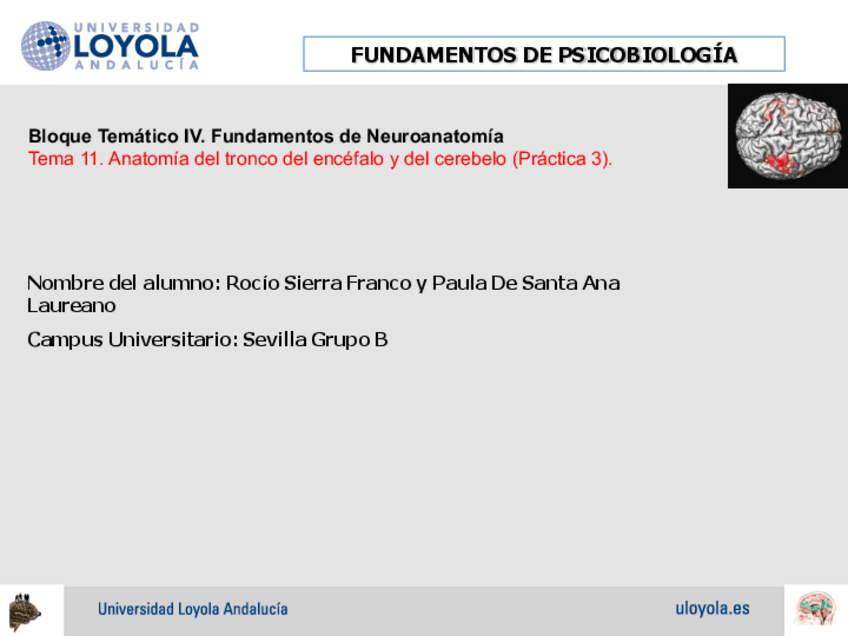 UNIVERSIDAD LOYOLA ANDALUCÍA

FUNDAMENTOS DE PSICOBIOLOGÍA

Bloque Temático IV. Fundamentos de Neuroanatomía
Tema 11. Anatomía del tronco del encéfalo y del cerebelo (Práctica 3).

Nombre del alumno: Rocío Sierra Franco y Paula De Santa Ana Laureano

Campus Universitario: Sevilla Grupo B

Universidad Loyola Andalucía

uloyola.es